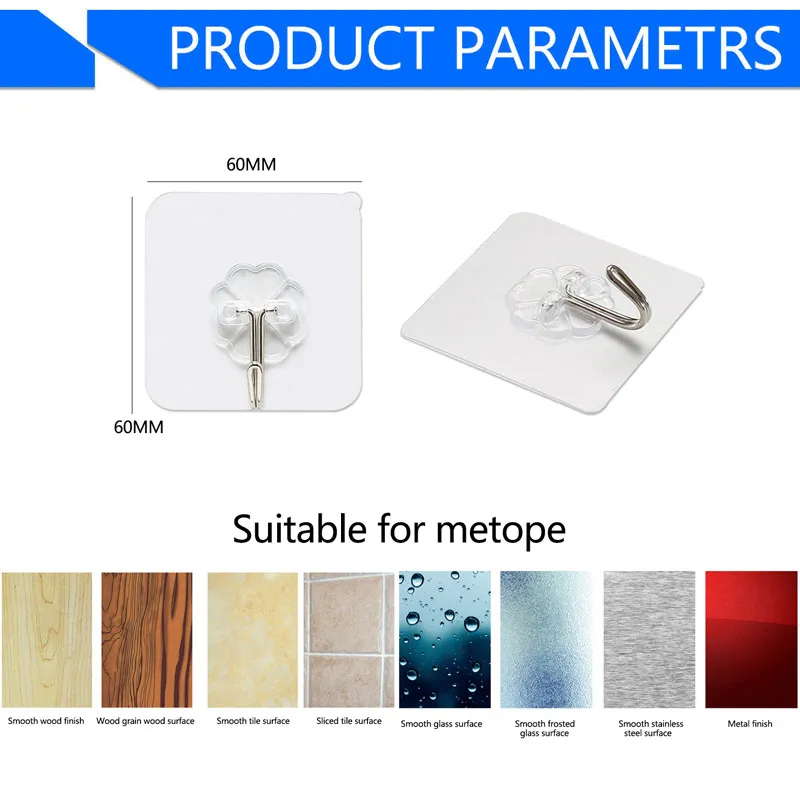 PRODUCT PARAMETRS

60MM

60MM

Suitable for metope

Smooth wood finish

Wood grain wood surface

Smooth tile surface

Sliced tile surface

Smooth glass surface

Smooth frosted glass surface

Smooth stainless steel surface

Metal finish